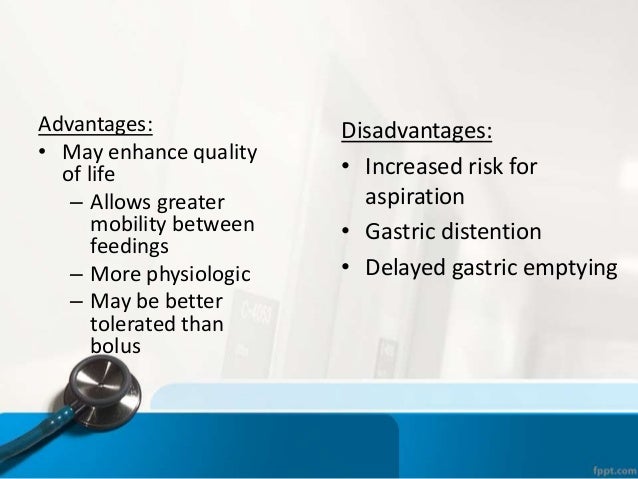 Advantages:
• May enhance quality of life
– Allows greater mobility between feedings
– More physiologic
– May be better tolerated than bolus

Disadvantages:
• Increased risk for aspiration
• Gastric distention
• Delayed gastric emptying

fppt.com